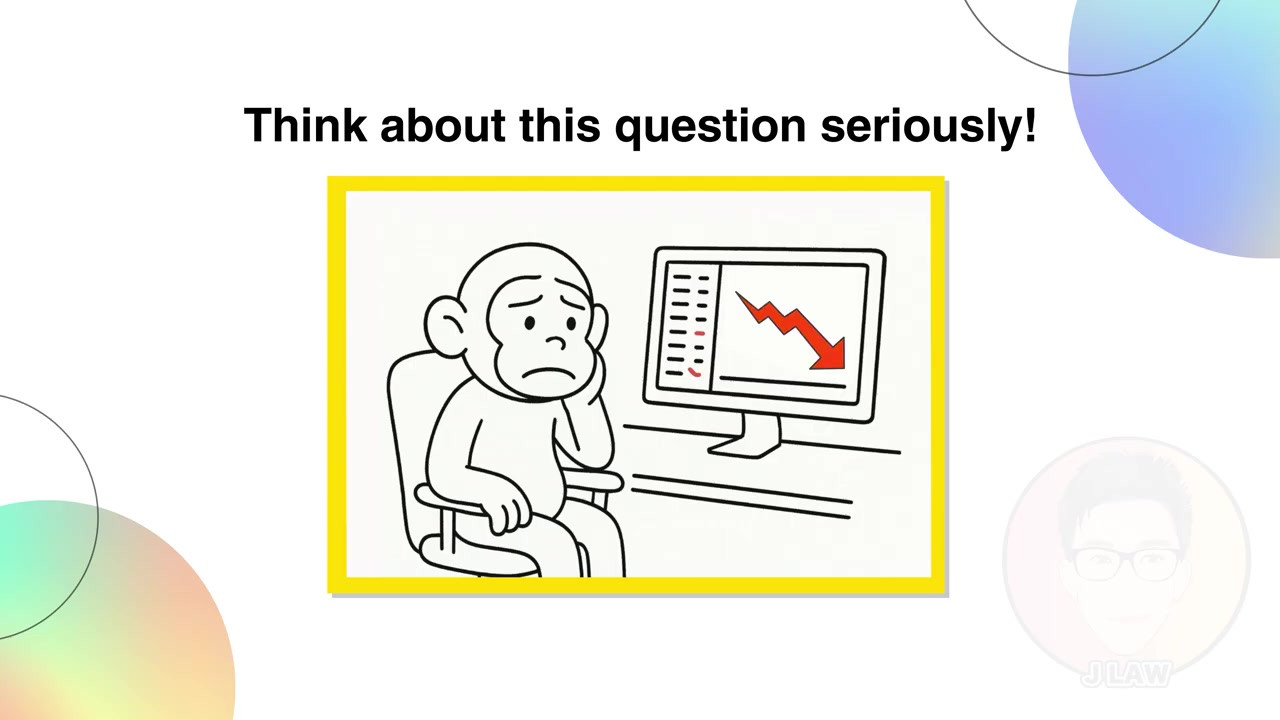 Think about this question seriously!

J LAW